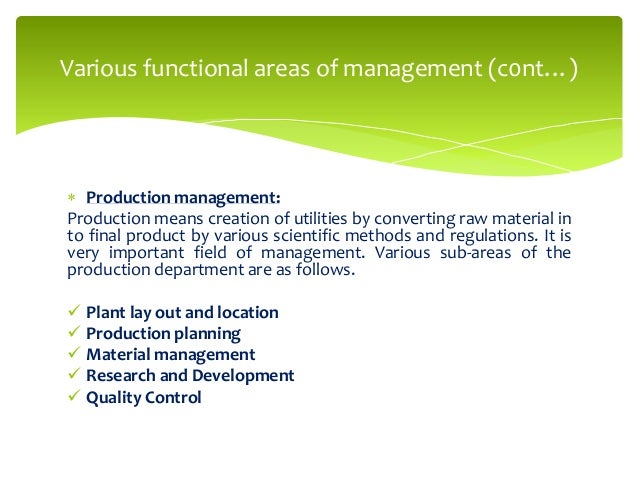 Various functional areas of management (cont…)

* Production management:
Production means creation of utilities by converting raw material in to final product by various scientific methods and regulations. It is very important field of management. Various sub-areas of the production department are as follows.

✓ Plant lay out and location
✓ Production planning
✓ Material management
✓ Research and Development
✓ Quality Control